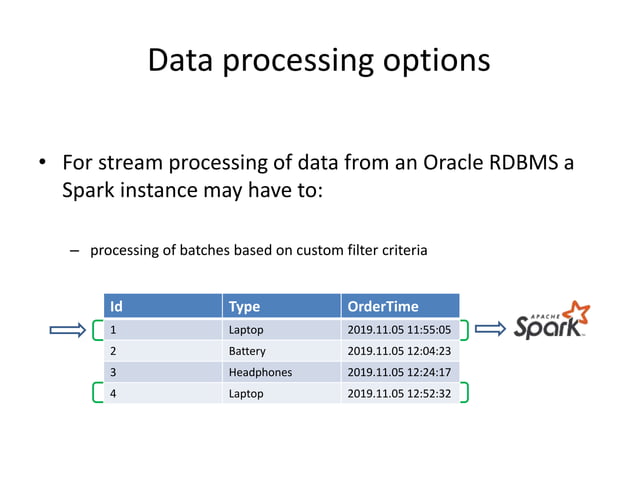 Data processing options

• For stream processing of data from an Oracle RDBMS a Spark instance may have to:

– processing of batches based on custom filter criteria

| Id | Type | OrderTime |
|---|---|---|
| 1 | Laptop | 2019.11.05 11:55:05 |
| 2 | Battery | 2019.11.05 12:04:23 |
| 3 | Headphones | 2019.11.05 12:24:17 |
| 4 | Laptop | 2019.11.05 12:52:32 |

APACHE Spark